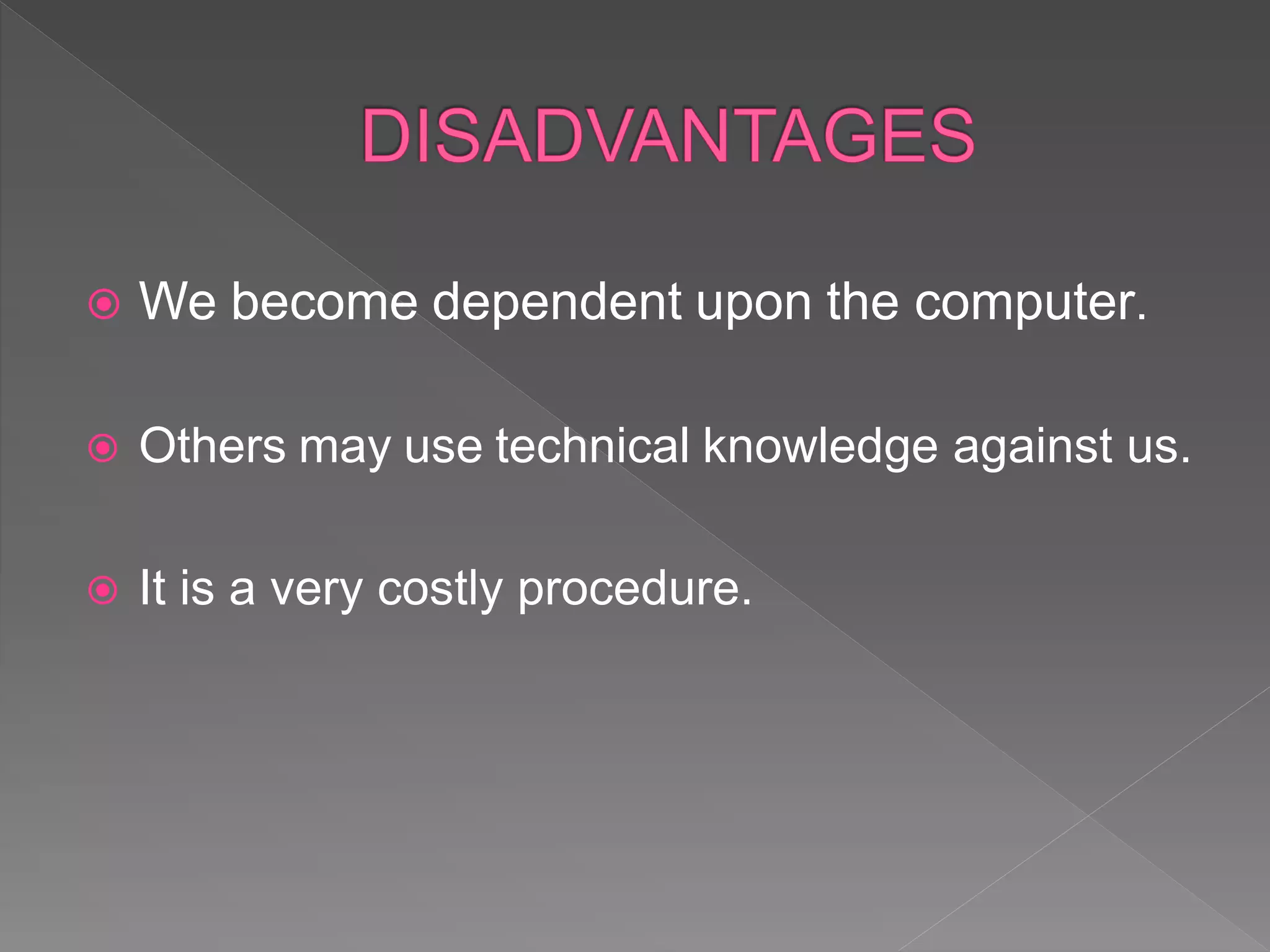 DISADVANTAGES

We become dependent upon the computer.

Others may use technical knowledge against us.

It is a very costly procedure.